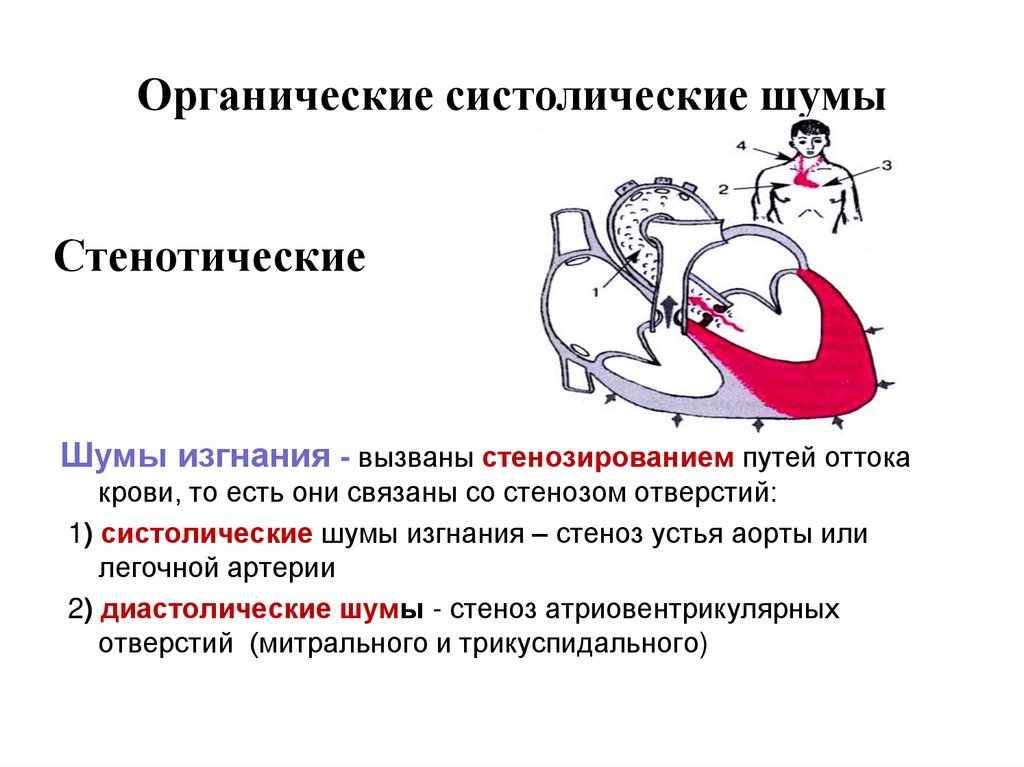 Органические систолические шумы

Стенотические

4

3

2

1

Шумы изгнания - вызваны стенозированием путей оттока крови, то есть они связаны со стенозом отверстий:

1) систолические шумы изгнания – стеноз устья аорты или легочной артерии

2) диастолические шумы - стеноз атриовентрикулярных отверстий (митрального и трикуспидального)